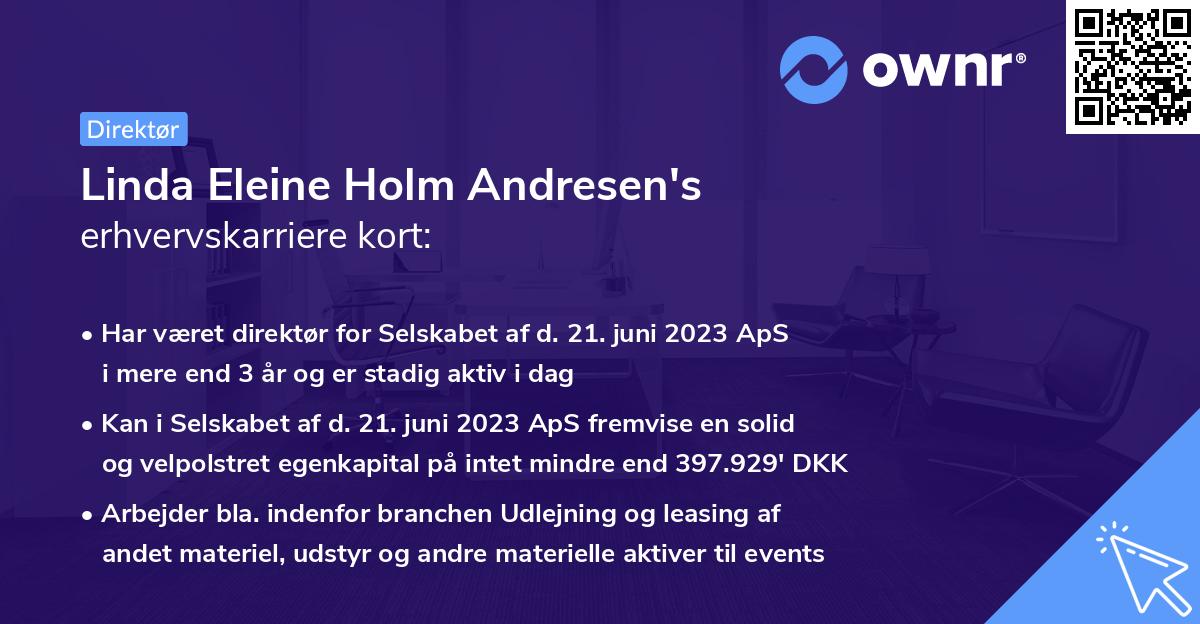 ownr®

Direktør

Linda Eleine Holm Andresen's
erhvervskarriere kort:

• Har været direktør for Selskabet af d. 21. juni 2023 ApS i mere end 3 år og er stadig aktiv i dag

• Kan i Selskabet af d. 21. juni 2023 ApS fremvise en solid og velpolstret egenkapital på intet mindre end 397.929' DKK

• Arbejder bla. indenfor branchen Udlejning og leasing af andet materiel, udstyr og andre materielle aktiver til events